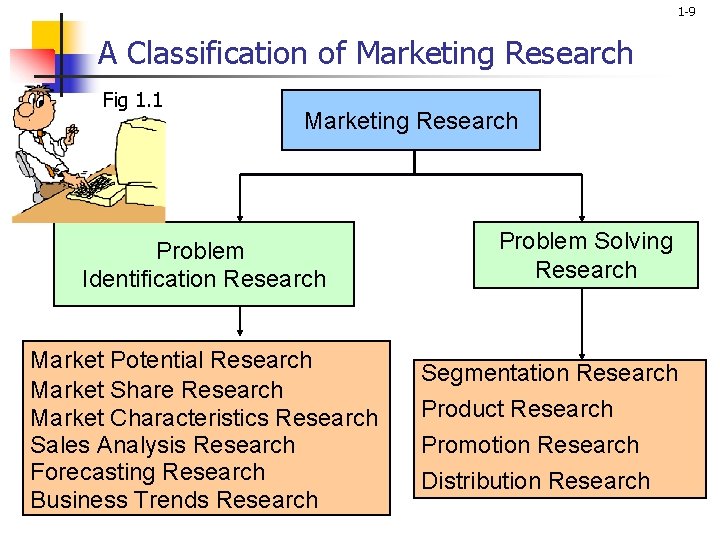 1-9

A Classification of Marketing Research

Fig 1.1

Marketing Research

Problem Identification Research

Problem Solving Research

Market Potential Research
Market Share Research
Market Characteristics Research
Sales Analysis Research
Forecasting Research
Business Trends Research

Segmentation Research
Product Research
Promotion Research
Distribution Research